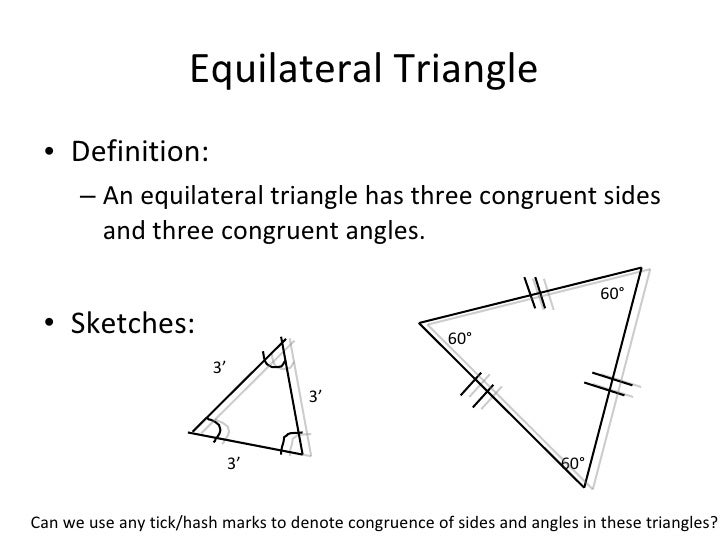 Equilateral Triangle

• Definition:

– An equilateral triangle has three congruent sides and three congruent angles.

• Sketches:

3’

3’

3’

60°

60°

60°

Can we use any tick/hash marks to denote congruence of sides and angles in these triangles?